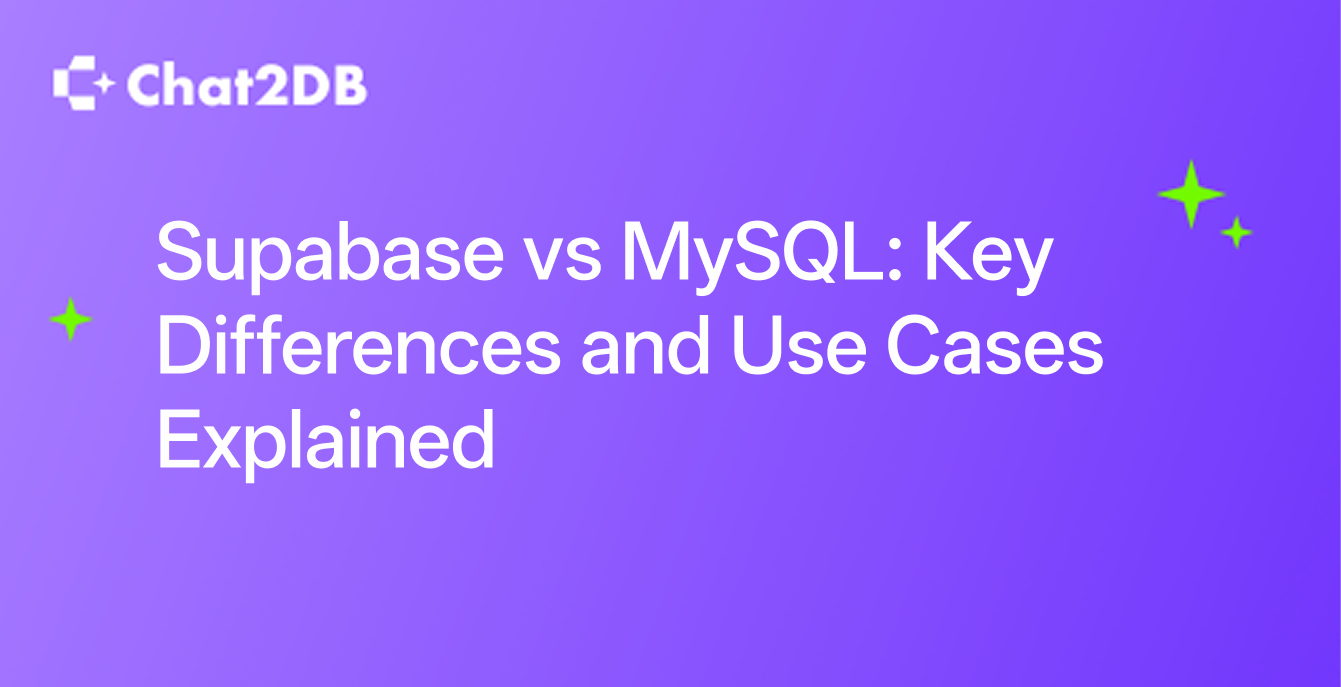 Chat2DB

Supabase vs MySQL: Key Differences and Use Cases Explained